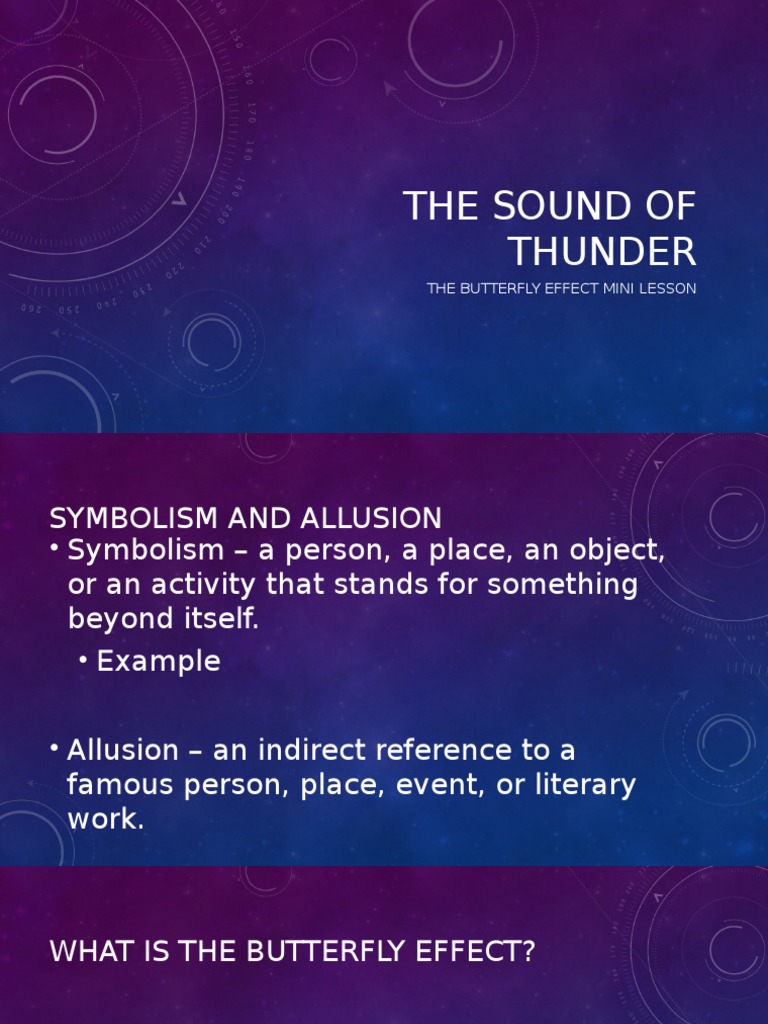 THE SOUND OF THUNDER

THE BUTTERFLY EFFECT MINI LESSON

SYMBOLISM AND ALLUSION

• Symbolism – a person, a place, an object, or an activity that stands for something beyond itself.

• Example

• Allusion – an indirect reference to a famous person, place, event, or literary work.

WHAT IS THE BUTTERFLY EFFECT?